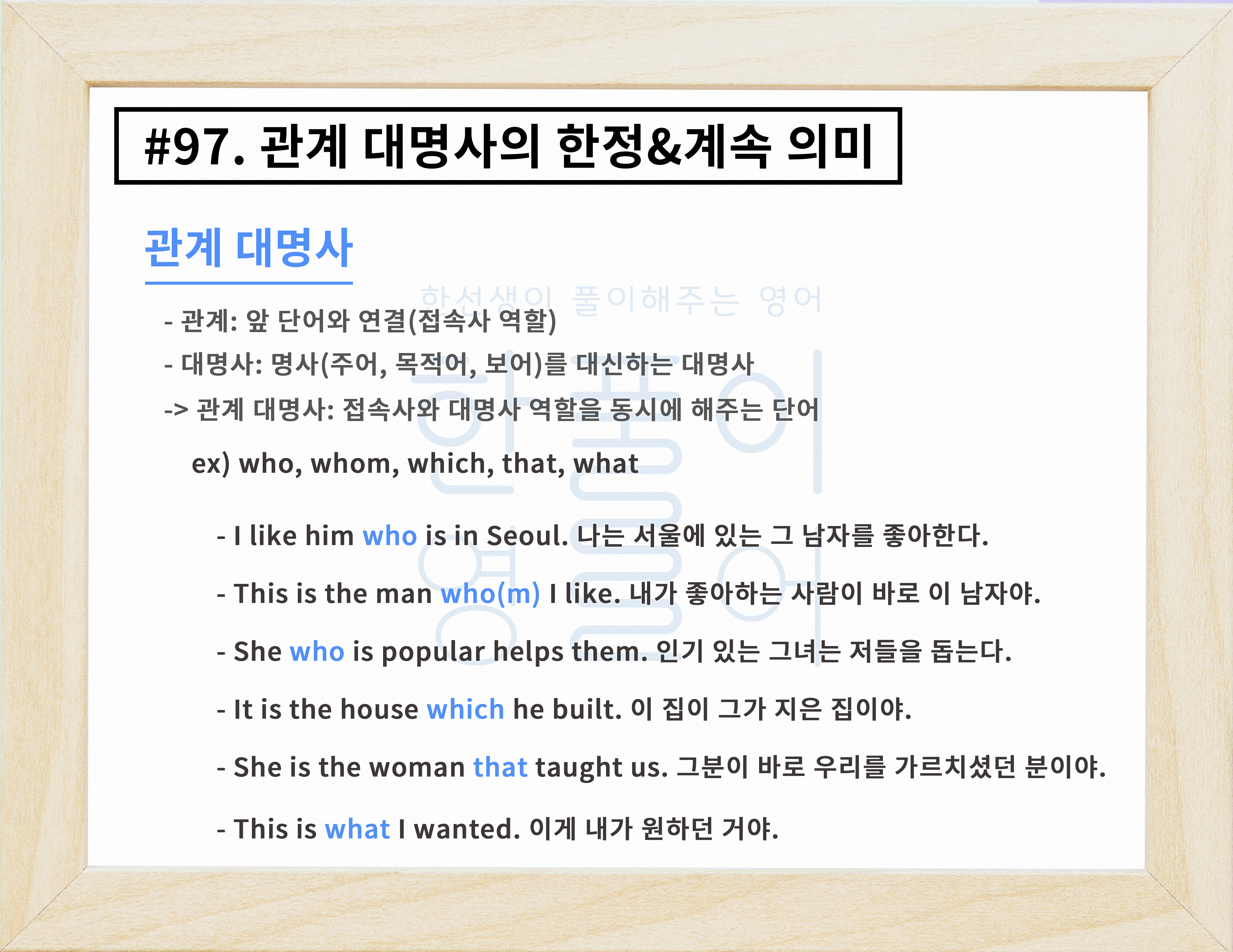 #97. 관계 대명사의 한정&계속 의미

관계 대명사

한선생이 풀이해주는 영어

- 관계: 앞 단어와 연결(접속사 역할)

- 대명사: 명사(주어, 목적어, 보어)를 대신하는 대명사

-> 관계 대명사: 접속사와 대명사 역할을 동시에 해주는 단어

ex) who, whom, which, that, what

한풀이 영어

- I like him who is in Seoul. 나는 서울에 있는 그 남자를 좋아한다.

- This is the man who(m) I like. 내가 좋아하는 사람이 바로 이 남자야.

- She who is popular helps them. 인기 있는 그녀는 저들을 돕는다.

- It is the house which he built. 이 집이 그가 지은 집이야.

- She is the woman that taught us. 그분이 바로 우리를 가르치셨던 분이야.

- This is what I wanted. 이게 내가 원하던 거야.